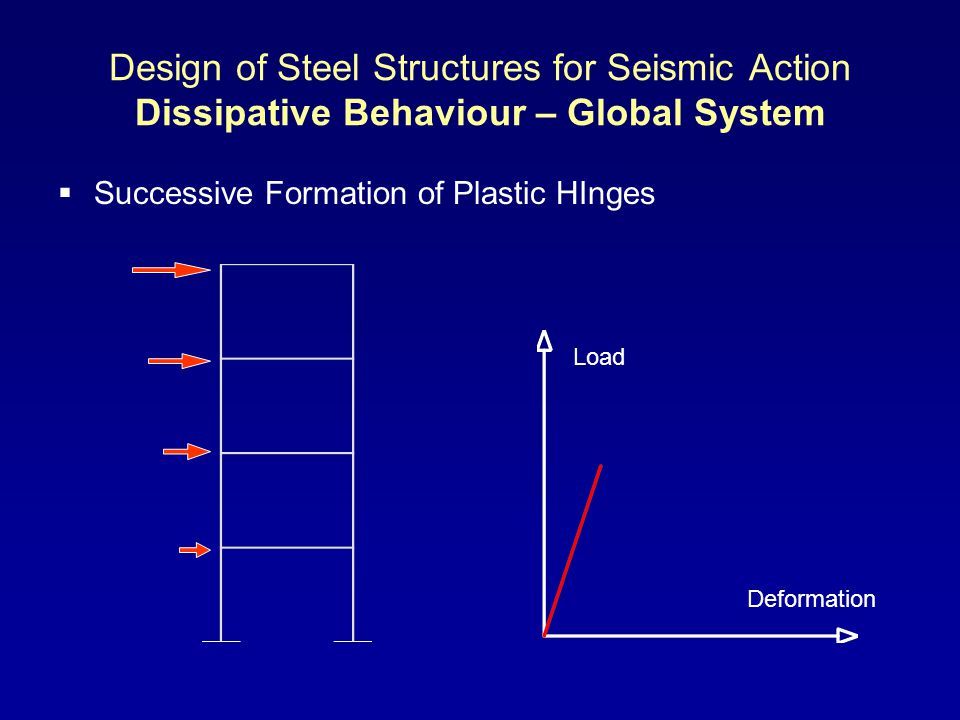 Design of Steel Structures for Seismic Action
Dissipative Behaviour – Global System

▪ Successive Formation of Plastic HInges

Load

Deformation